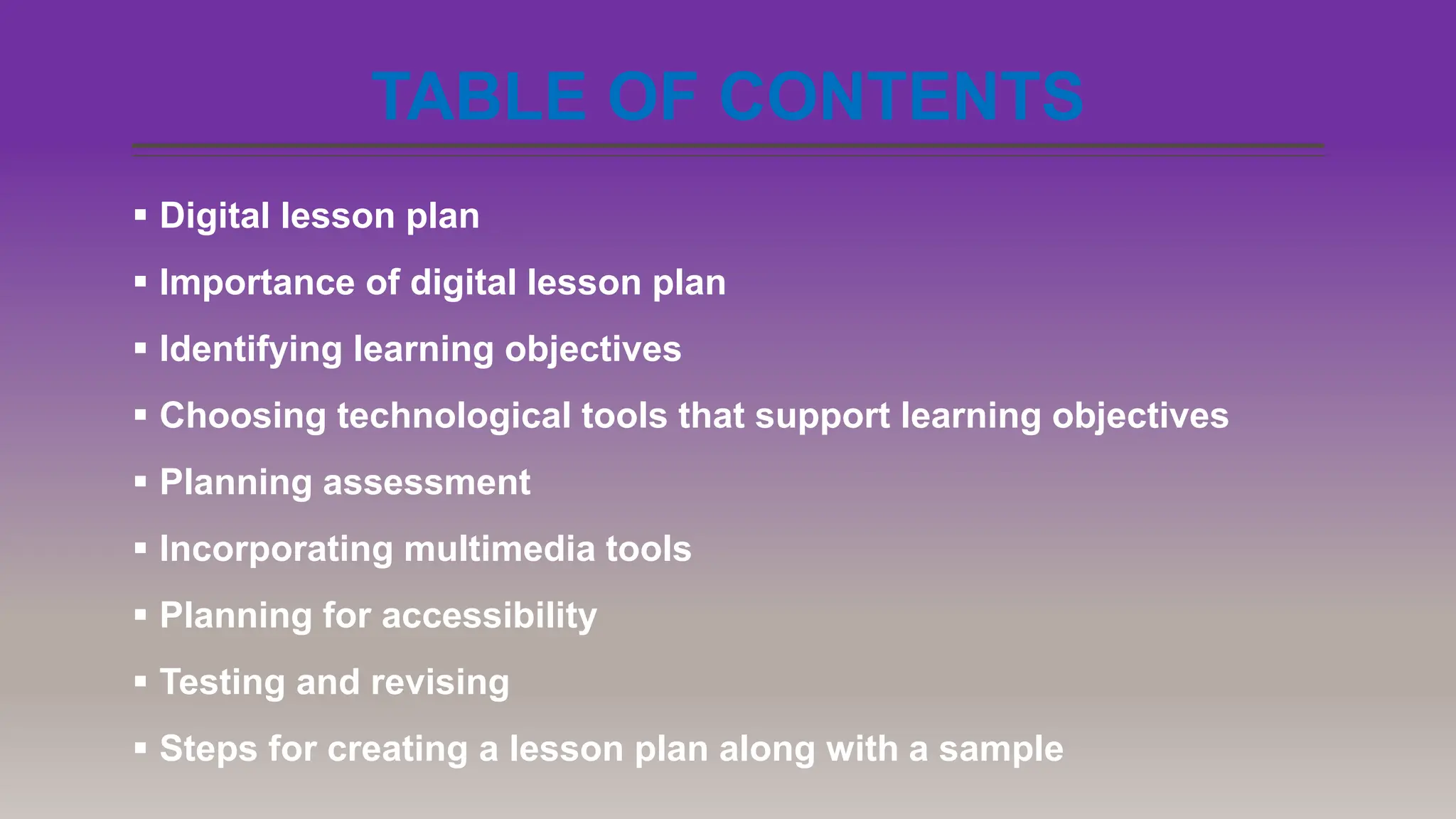 TABLE OF CONTENTS

▪ Digital lesson plan
▪ Importance of digital lesson plan
▪ Identifying learning objectives
▪ Choosing technological tools that support learning objectives
▪ Planning assessment
▪ Incorporating multimedia tools
▪ Planning for accessibility
▪ Testing and revising
▪ Steps for creating a lesson plan along with a sample